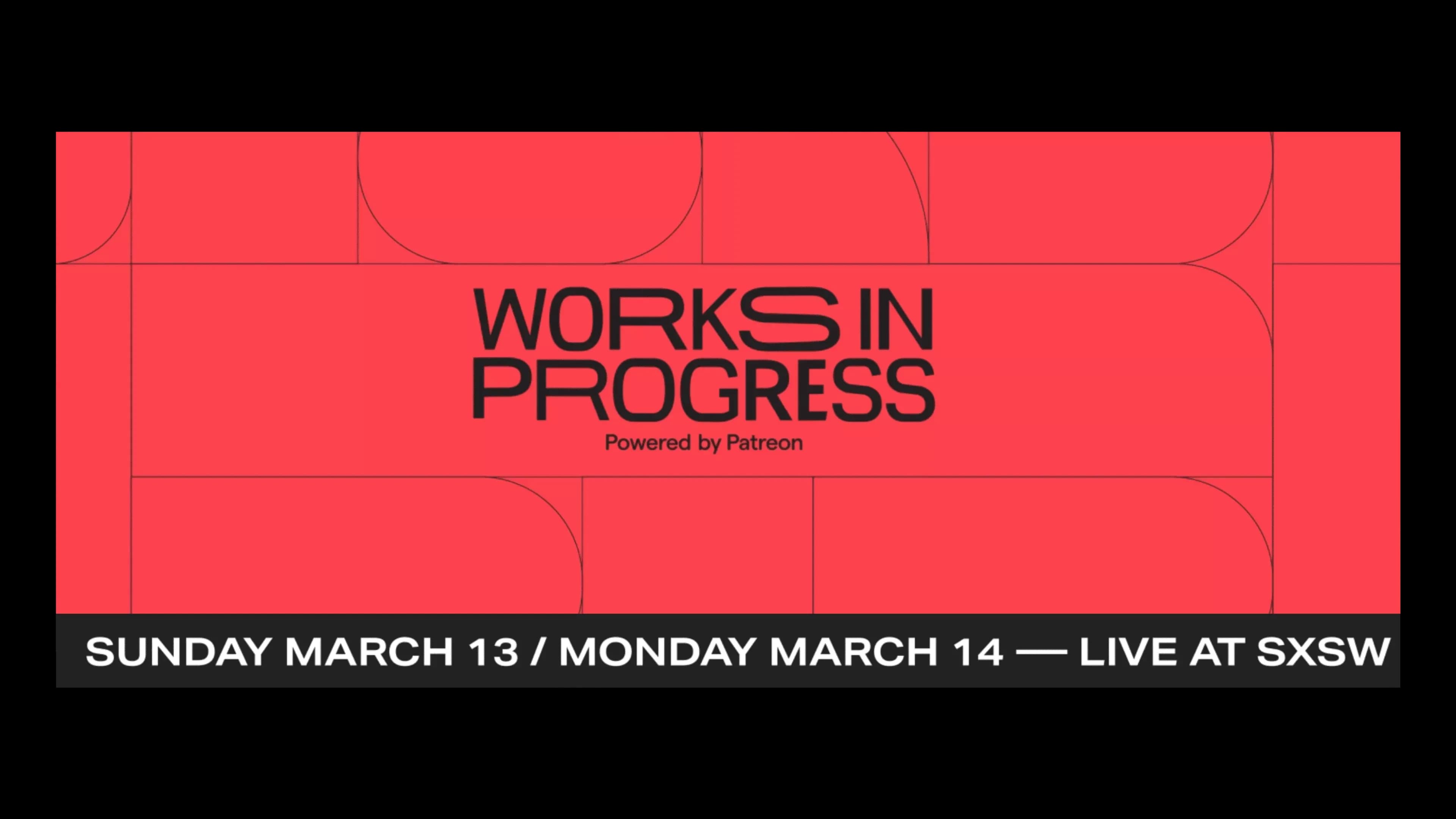 WORKS IN PROGRESS
Powered by Patreon

SUNDAY MARCH 13 / MONDAY MARCH 14 — LIVE AT SXSW